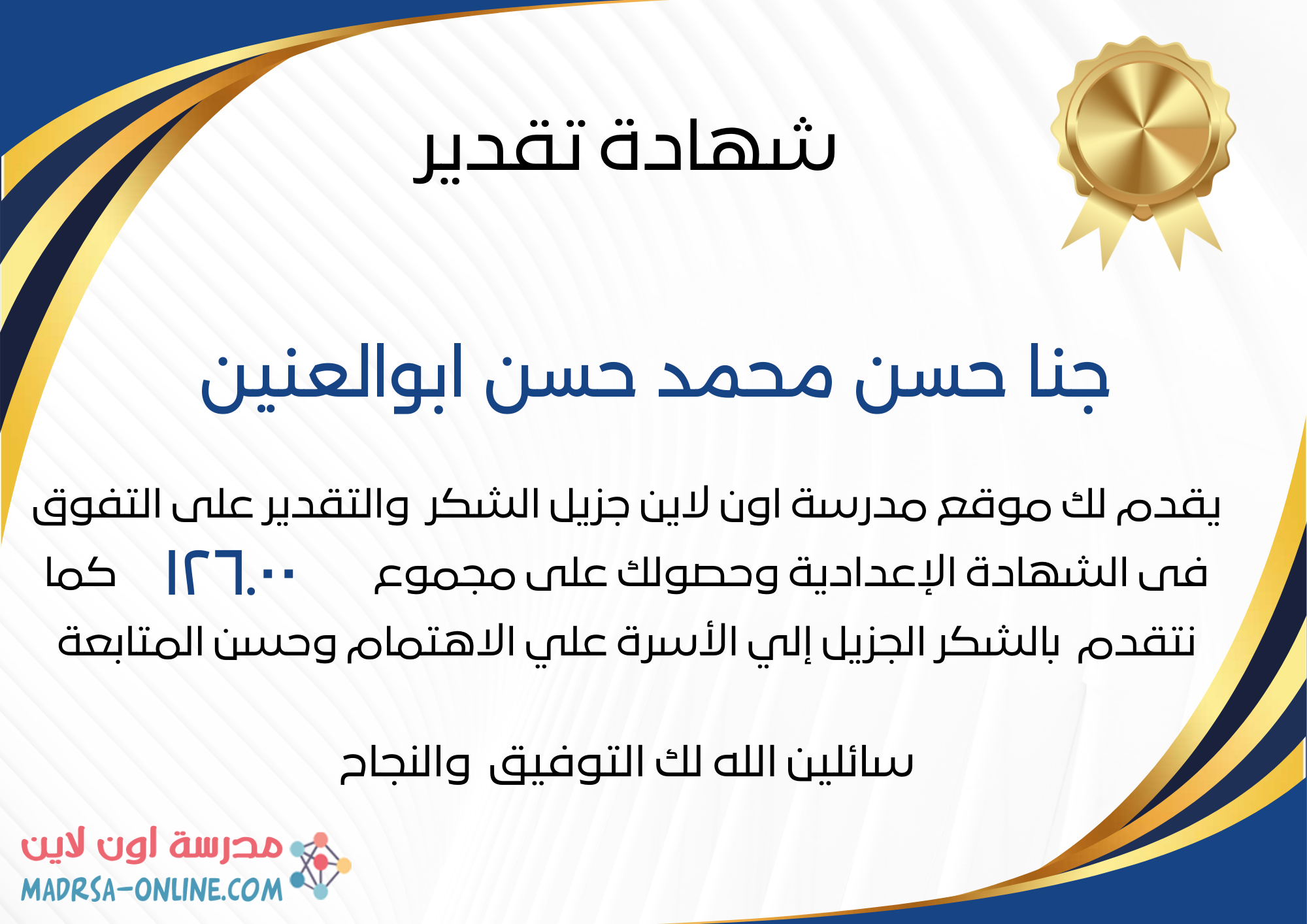 شهادة تقدير

جنا حسن محمد حسن ابوالعنين

يقدم لك موقع مدرسة اون لاين جزيل الشكر والتقدير على التفوق فى الشهادة الإعدادية وحصولك على مجموع ١٢٦.٠٠ كما نتقدم بالشكر الجزيل إلي الأسرة علي الاهتمام وحسن المتابعة

سائلين الله لك التوفيق والنجاح

مدرسة اون لاين
MADRSA-ONLINE.COM